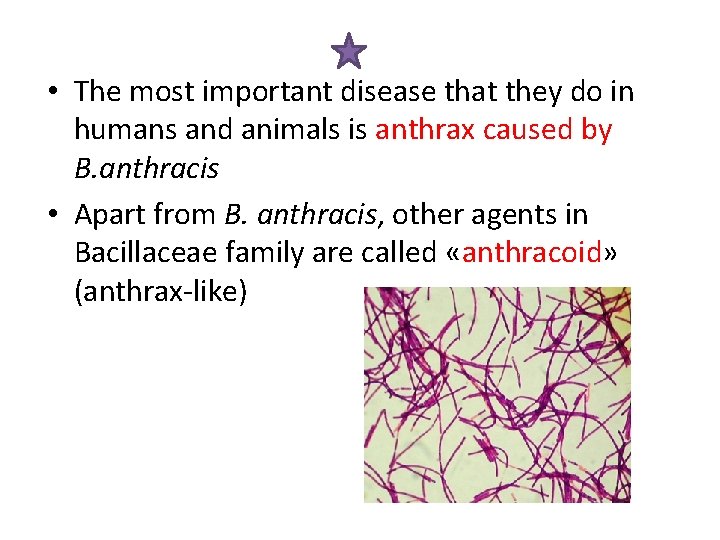 • The most important disease that they do in humans and animals is anthrax caused by B.anthracis

• Apart from B. anthracis, other agents in Bacillaceae family are called «anthracoid» (anthrax-like)